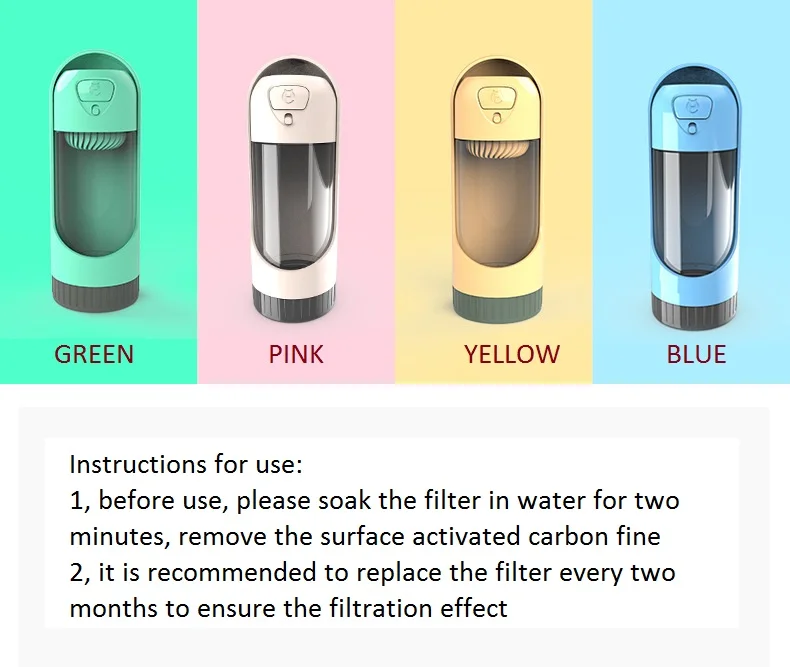 GREEN PINK YELLOW BLUE

Instructions for use:
1, before use, please soak the filter in water for two minutes, remove the surface activated carbon fine
2, it is recommended to replace the filter every two months to ensure the filtration effect